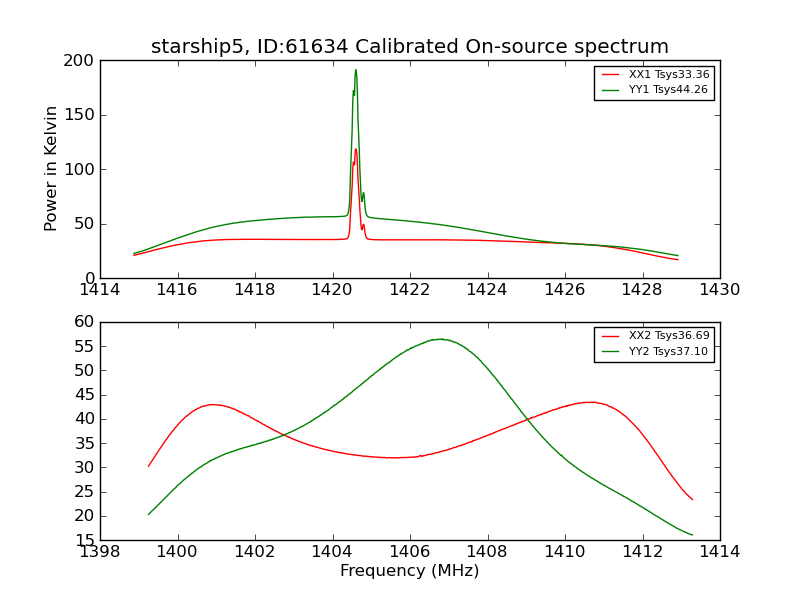 starship5, ID:61634 Calibrated On-source spectrum

XX1 Tsys33.36
YY1 Tsys44.26

Power in Kelvin

200
150
100
50
0

1414 1416 1418 1420 1422 1424 1426 1428 1430

XX2 Tsys36.69
YY2 Tsys37.10

60
55
50
45
40
35
30
25
20
15

1398 1400 1402 1404 1406 1408 1410 1412 1414

Frequency (MHz)